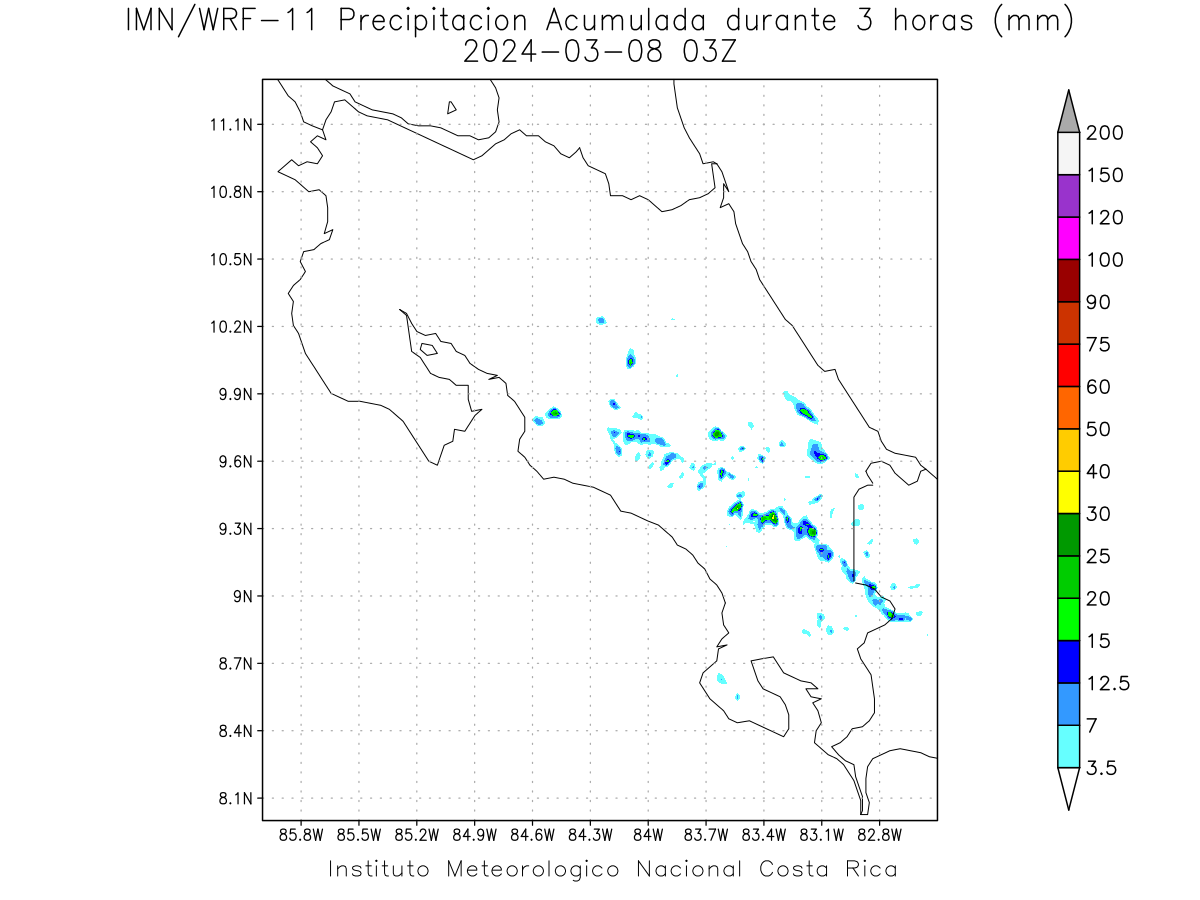 IMN/WRF-11 Precipitacion Acumulada durante 3 horas (mm)
2024-03-08 03Z

11.1N
10.8N
10.5N
10.2N
9.9N
9.6N
9.3N
9N
8.7N
8.4N
8.1N

85.8W 85.5W 85.2W 84.9W 84.6W 84.3W 84W 83.7W 83.4W 83.1W 82.8W

200
150
120
100
90
75
60
50
40
30
25
20
15
12.5
7
3.5

Instituto Meteorologico Nacional Costa Rica